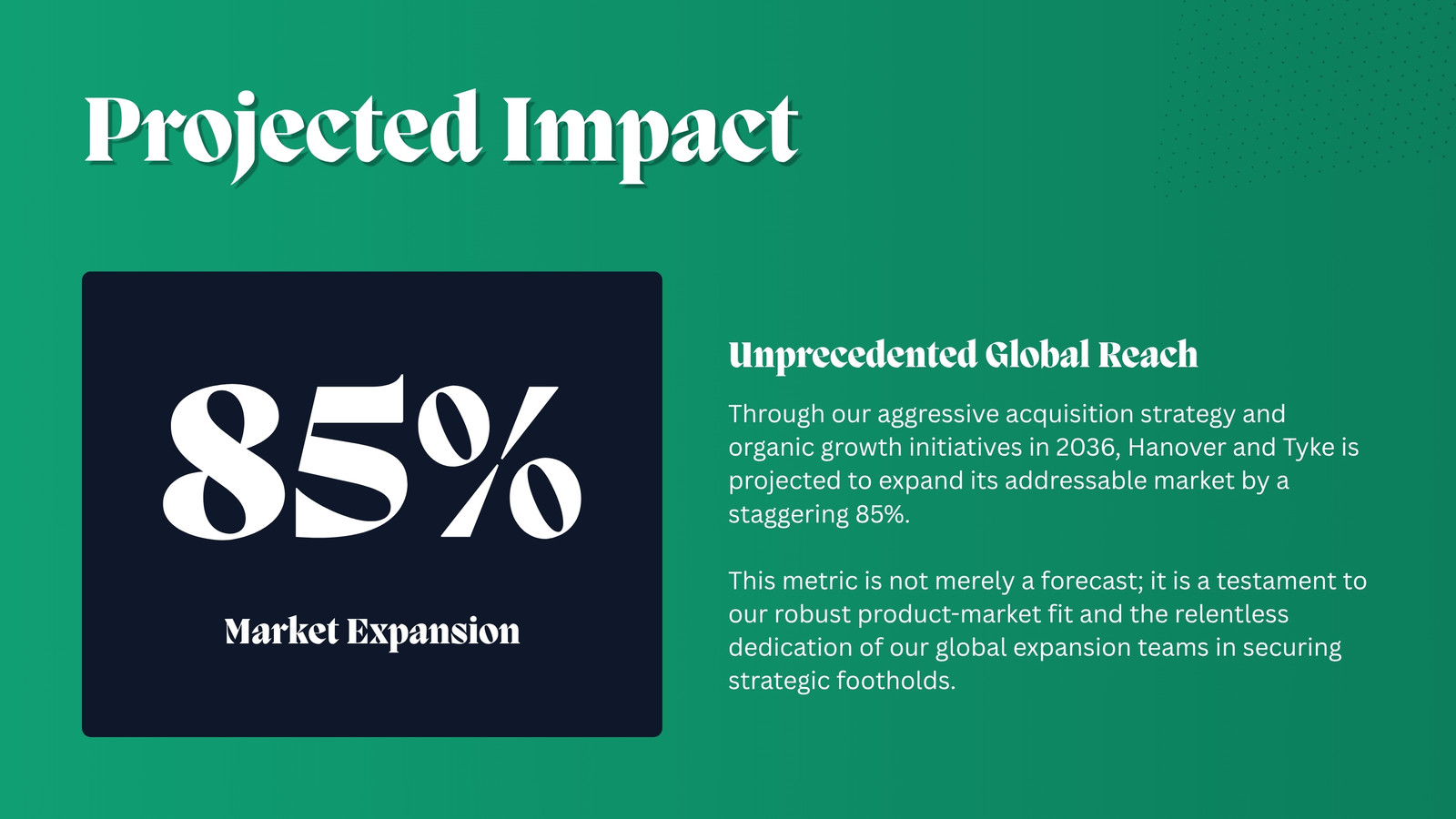 Projected Impact

85%

Market Expansion

Unprecedented Global Reach

Through our aggressive acquisition strategy and organic growth initiatives in 2036, Hanover and Tyke is projected to expand its addressable market by a staggering 85%.

This metric is not merely a forecast; it is a testament to our robust product-market fit and the relentless dedication of our global expansion teams in securing strategic footholds.